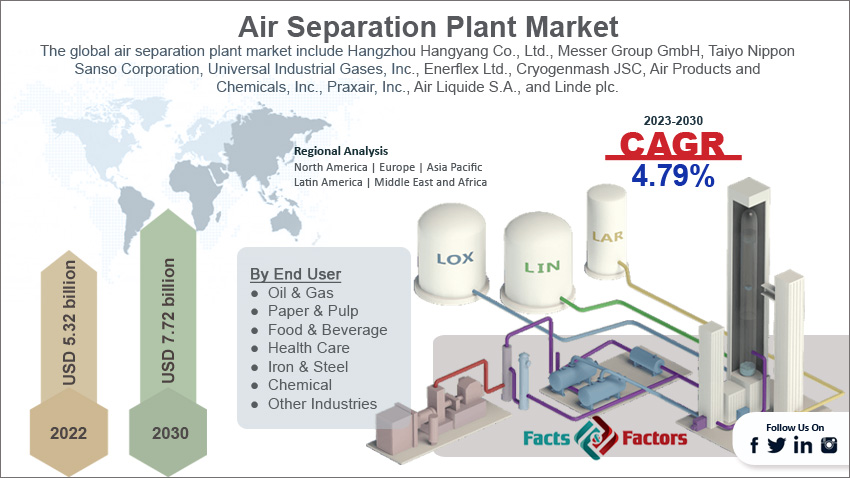 Air Separation Plant Market

The global air separation plant market include Hangzhou Hangyang Co., Ltd., Messer Group GmbH, Taiyo Nippon Sanso Corporation, Universal Industrial Gases, Inc., Enerflex Ltd., Cryogenmash JSC, Air Products and Chemicals, Inc., Praxair, Inc., Air Liquide S.A., and Linde plc.

Regional Analysis
North America | Europe | Asia Pacific
Latin America | Middle East and Africa

2023-2030
CAGR
4.79%

USD 5.32 billion
2022

USD 7.72 billion
2030

By End User
● Oil & Gas
● Paper & Pulp
● Food & Beverage
● Health Care
● Iron & Steel
● Chemical
● Other Industries

LOX
LIN
LAR

Facts & Factors

Follow Us On